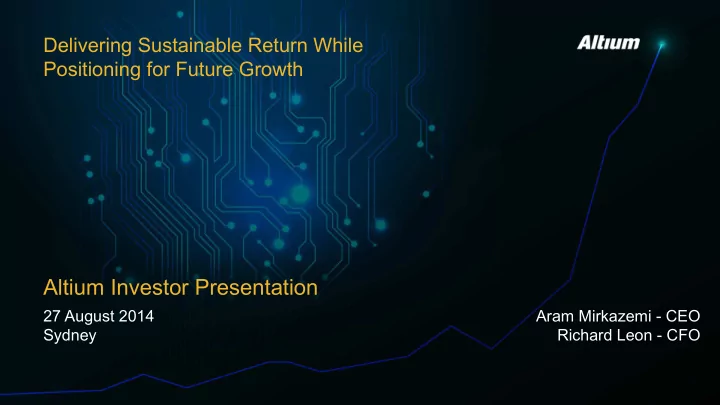 Delivering Sustainable Return While Positioning for Future Growth

Altium

Altium Investor Presentation

27 August 2014
Sydney

Aram Mirkazemi - CEO
Richard Leon - CFO